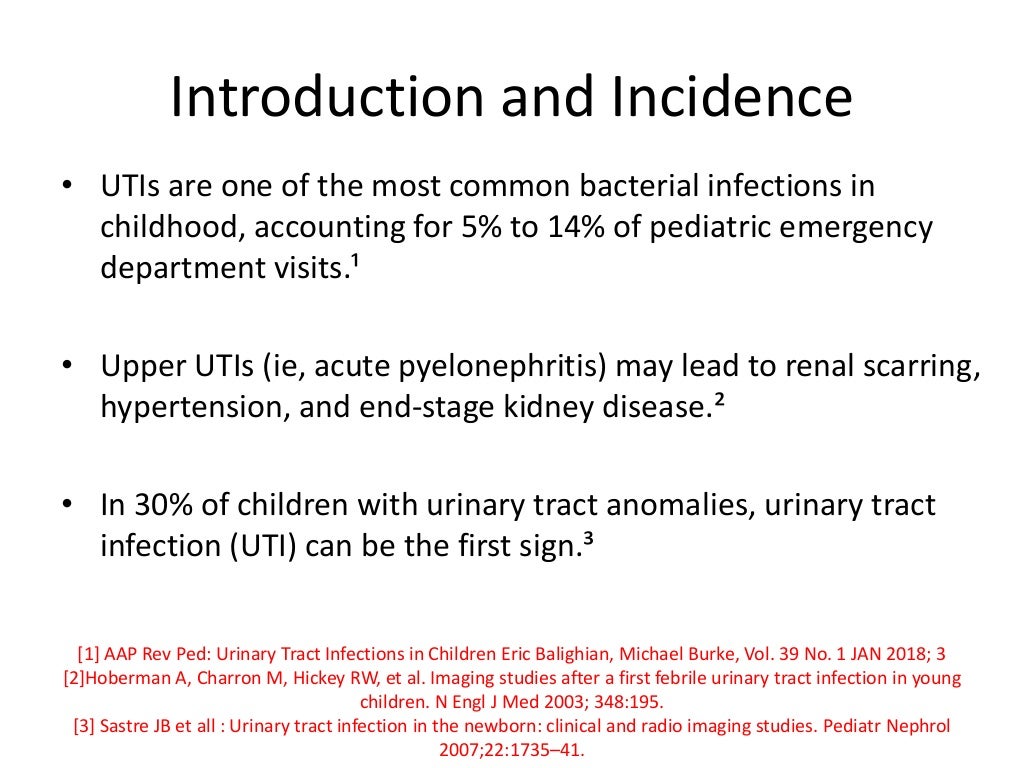 Introduction and Incidence

• UTIs are one of the most common bacterial infections in childhood, accounting for 5% to 14% of pediatric emergency department visits.¹

• Upper UTIs (ie, acute pyelonephritis) may lead to renal scarring, hypertension, and end-stage kidney disease.²

• In 30% of children with urinary tract anomalies, urinary tract infection (UTI) can be the first sign.³

[1] AAP Rev Ped: Urinary Tract Infections in Children Eric Balighian, Michael Burke, Vol. 39 No. 1 JAN 2018; 3
[2]Hoberman A, Charron M, Hickey RW, et al. Imaging studies after a first febrile urinary tract infection in young children. N Engl J Med 2003; 348:195.
[3] Sastre JB et all : Urinary tract infection in the newborn: clinical and radio imaging studies. Pediatr Nephrol 2007;22:1735–41.